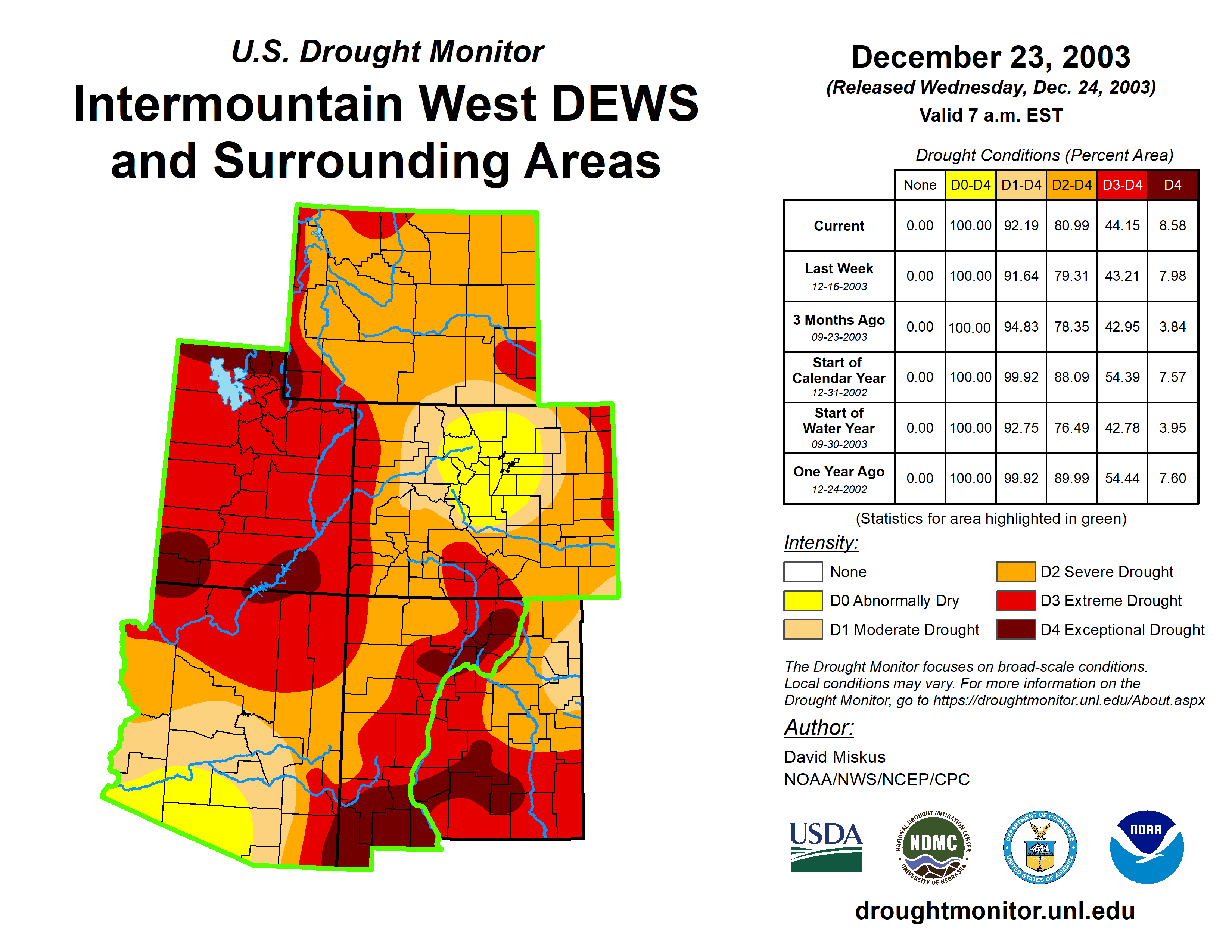 U.S. Drought Monitor
Intermountain West DEWS and Surrounding Areas

December 23, 2003
(Released Wednesday, Dec. 24, 2003)
Valid 7 a.m. EST

Drought Conditions (Percent Area)

| | None | D0-D4 | D1-D4 | D2-D4 | D3-D4 | D4 |
|---|---|---|---|---|---|---|
| Current | 0.00 | 100.00 | 92.19 | 80.99 | 44.15 | 8.58 |
| Last Week 12-16-2003 | 0.00 | 100.00 | 91.64 | 79.31 | 43.21 | 7.98 |
| 3 Months Ago 09-23-2003 | 0.00 | 100.00 | 94.83 | 78.35 | 42.95 | 3.84 |
| Start of Calendar Year 12-31-2002 | 0.00 | 100.00 | 99.92 | 88.09 | 54.39 | 7.57 |
| Start of Water Year 09-30-2003 | 0.00 | 100.00 | 92.75 | 76.49 | 42.78 | 3.95 |
| One Year Ago 12-24-2002 | 0.00 | 100.00 | 99.92 | 89.99 | 54.44 | 7.60 |

(Statistics for area highlighted in green)

Intensity:
None
D0 Abnormally Dry
D1 Moderate Drought
D2 Severe Drought
D3 Extreme Drought
D4 Exceptional Drought

The Drought Monitor focuses on broad-scale conditions. Local conditions may vary. For more information on the Drought Monitor, go to https://droughtmonitor.unl.edu/About.aspx

Author:
David Miskus
NOAA/NWS/NCEP/CPC

USDA
NATIONAL DROUGHT MITIGATION CENTER NDMC UNIVERSITY OF NEBRASKA
DEPARTMENT OF COMMERCE UNITED STATES OF AMERICA
NOAA

droughtmonitor.unl.edu